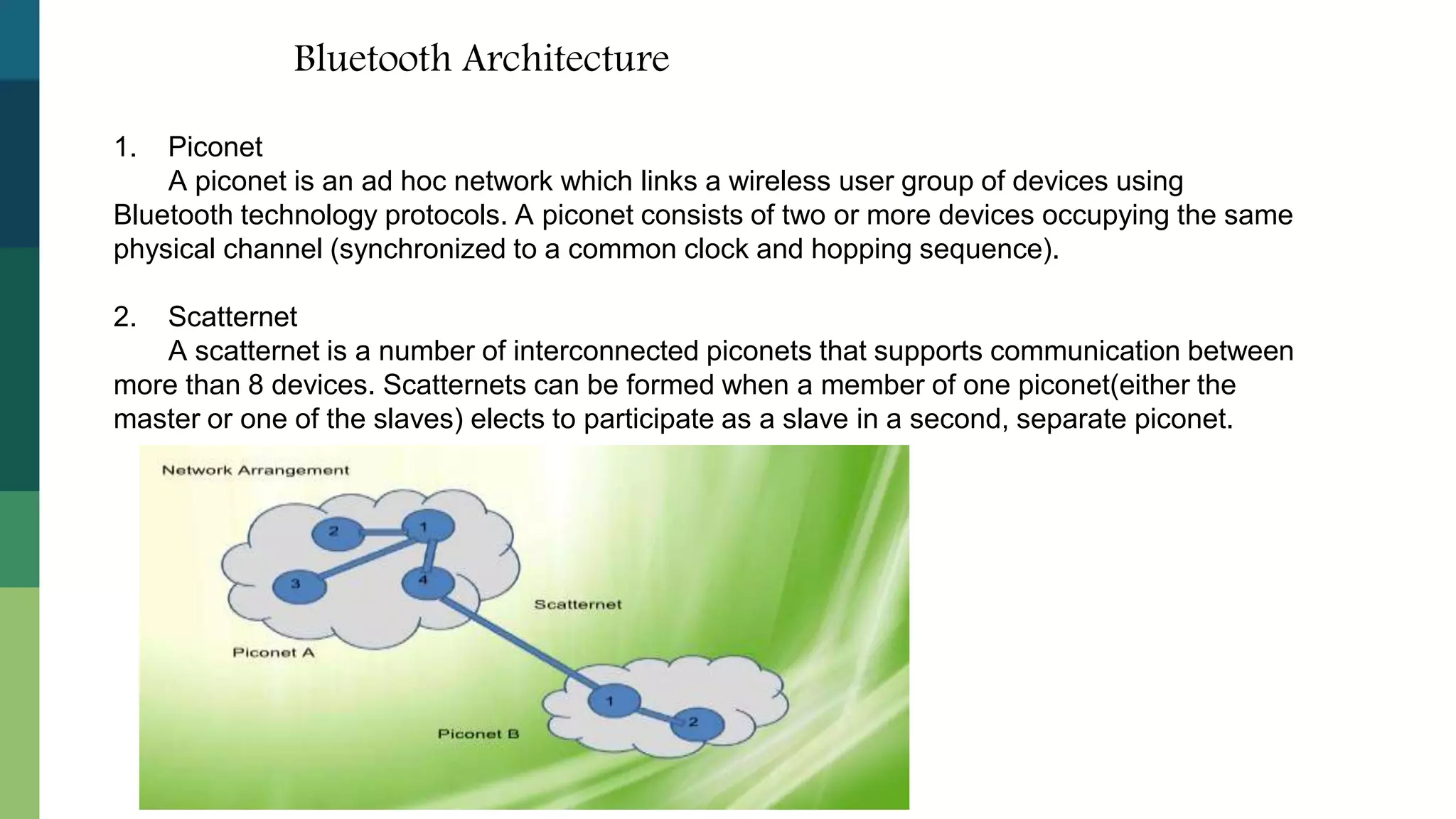 Bluetooth Architecture

1. Piconet
A piconet is an ad hoc network which links a wireless user group of devices using Bluetooth technology protocols. A piconet consists of two or more devices occupying the same physical channel (synchronized to a common clock and hopping sequence).

2. Scatternet
A scatternet is a number of interconnected piconets that supports communication between more than 8 devices. Scatternets can be formed when a member of one piconet(either the master or one of the slaves) elects to participate as a slave in a second, separate piconet.

Network Arrangement

2
1
3
4
Scatternet
Piconet A
1
2
Piconet B